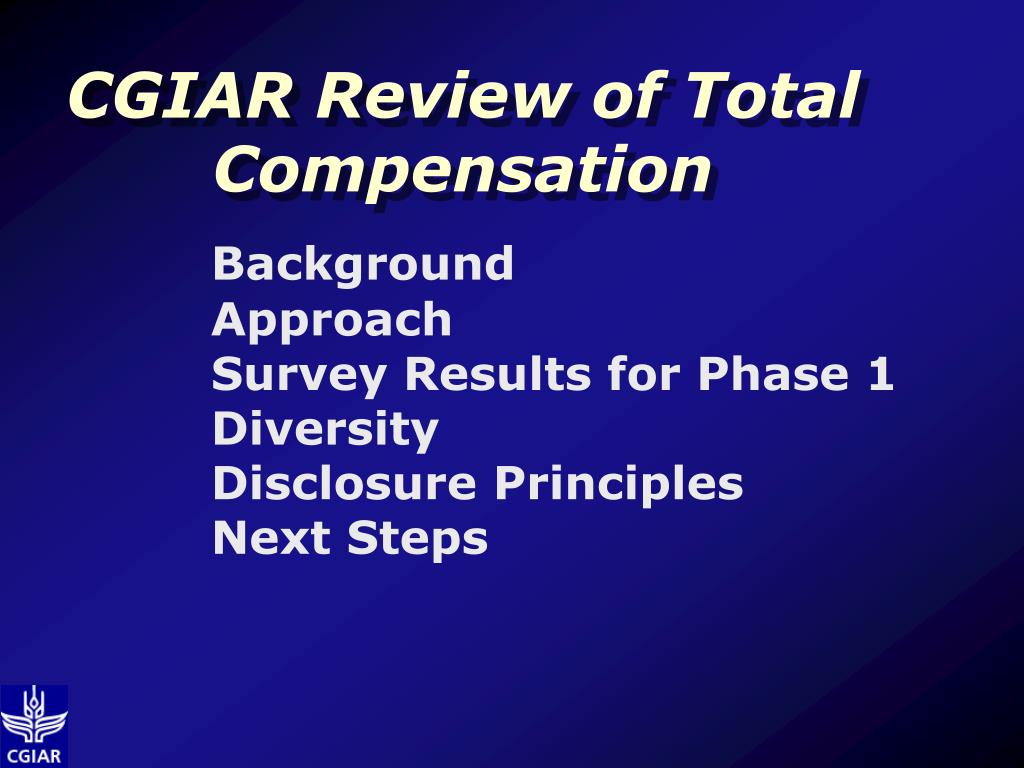 CGIAR Review of Total Compensation

Background
Approach
Survey Results for Phase 1
Diversity
Disclosure Principles
Next Steps

CGIAR